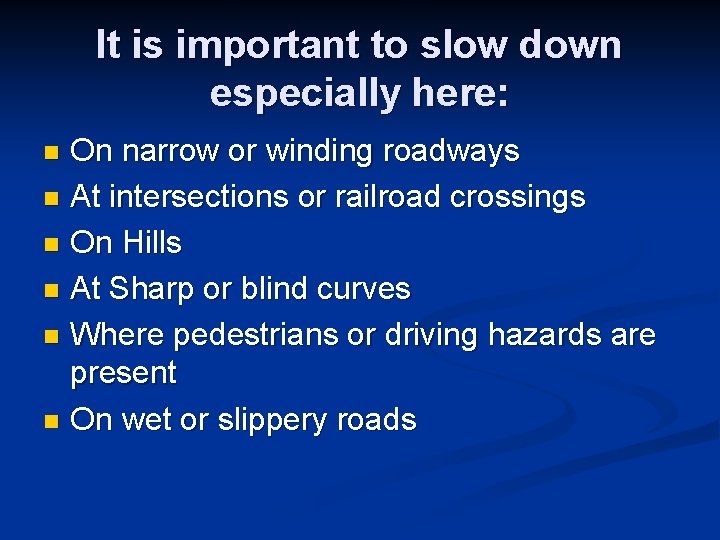 It is important to slow down especially here:

- On narrow or winding roadways
- At intersections or railroad crossings
- On Hills
- At Sharp or blind curves
- Where pedestrians or driving hazards are present
- On wet or slippery roads